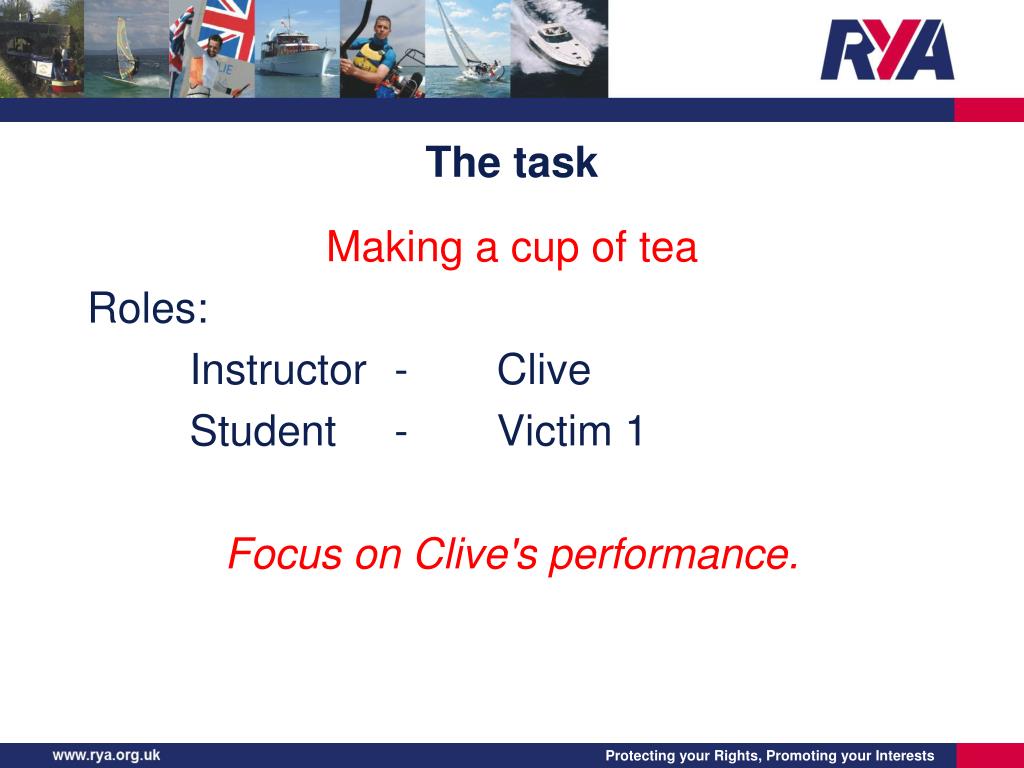 RYA

The task

Making a cup of tea

Roles:

Instructor - Clive

Student - Victim 1

Focus on Clive's performance.

www.rya.org.uk

Protecting your Rights, Promoting your Interests